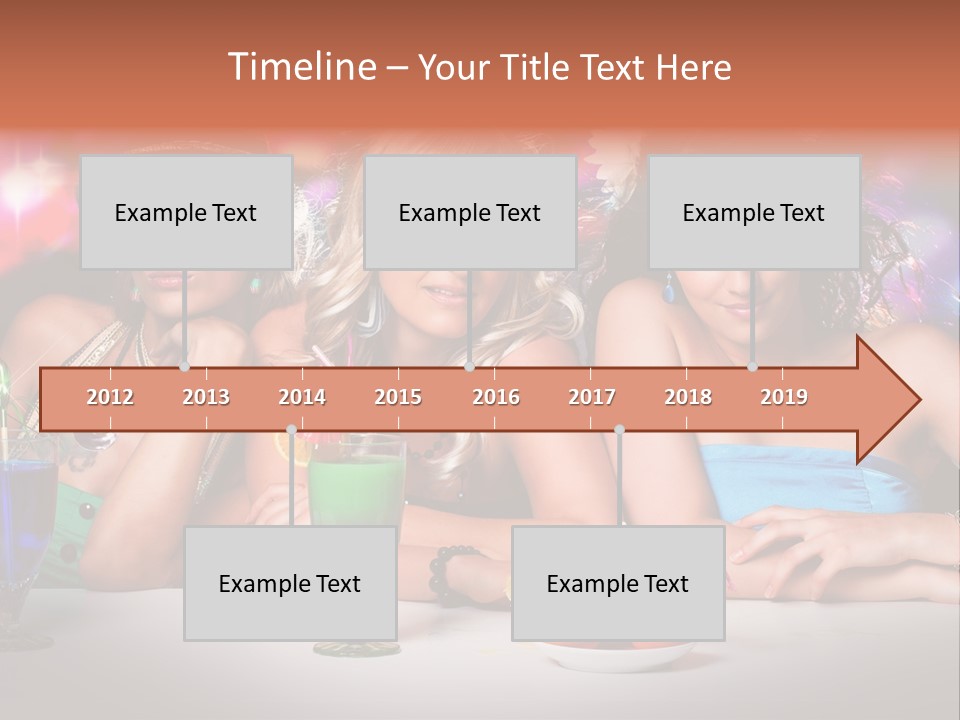 Timeline – Your Title Text Here

Example Text

Example Text

Example Text

2012 2013 2014 2015 2016 2017 2018 2019

Example Text

Example Text